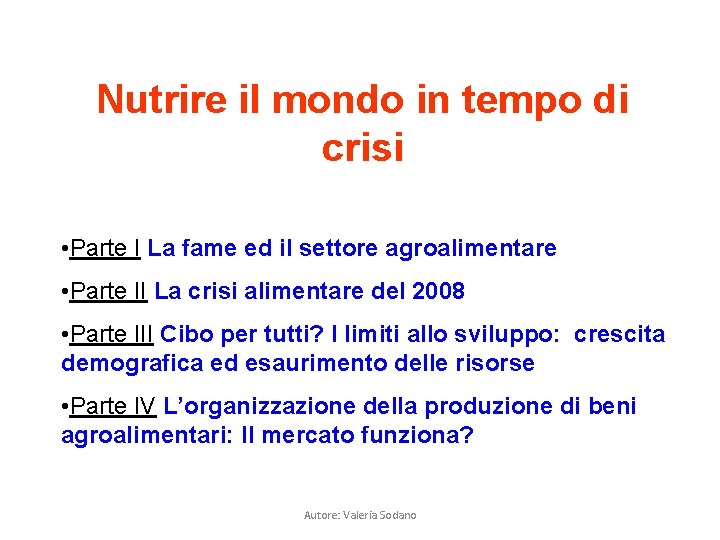 Nutrire il mondo in tempo di crisi

•Parte I La fame ed il settore agroalimentare

•Parte II La crisi alimentare del 2008

•Parte III Cibo per tutti? I limiti allo sviluppo: crescita demografica ed esaurimento delle risorse

•Parte IV L'organizzazione della produzione di beni agroalimentari: Il mercato funziona?

Autore: Valeria Sodano